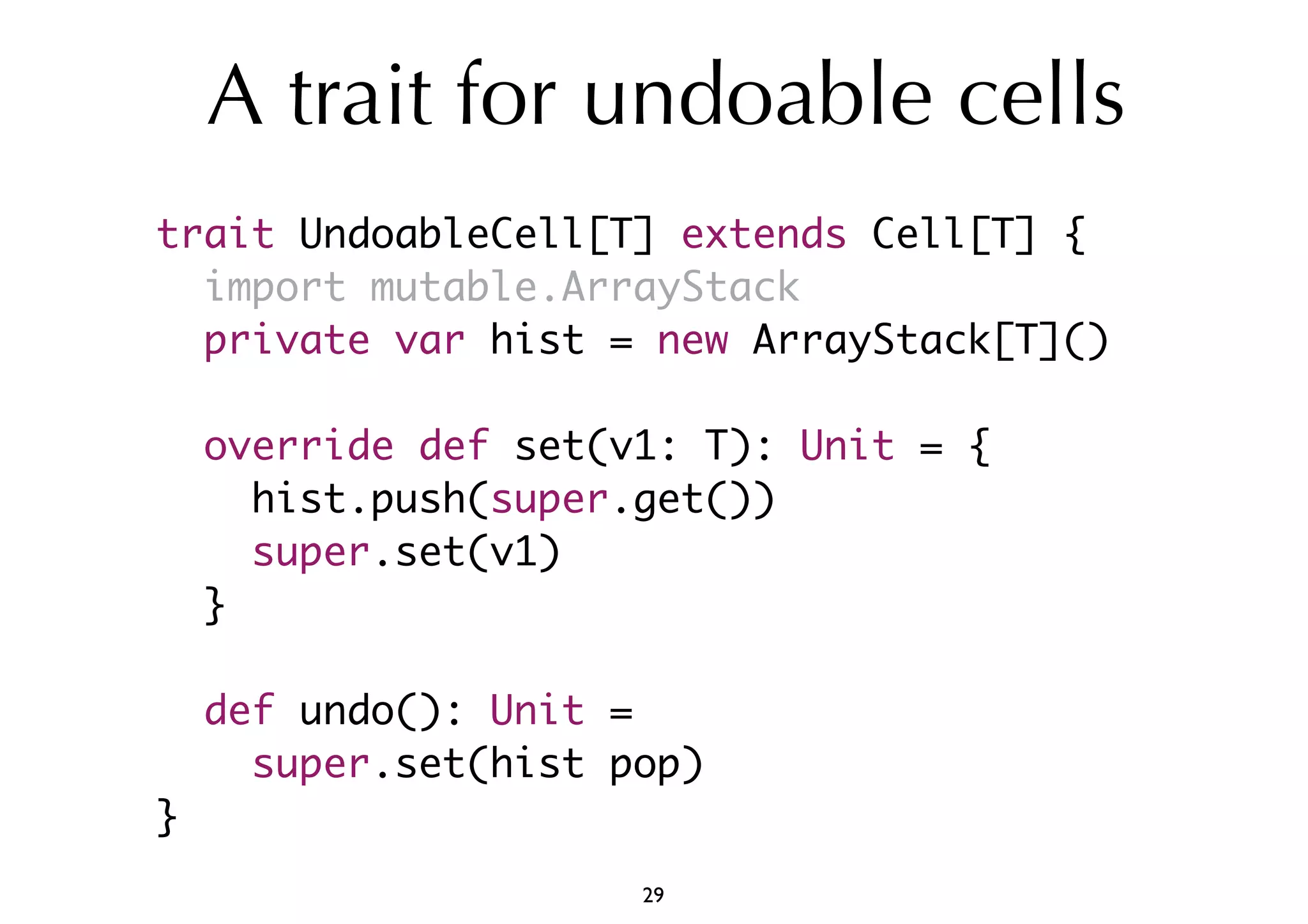 A trait for undoable cells

trait UndoableCell[T] extends Cell[T] {
  import mutable.ArrayStack
  private var hist = new ArrayStack[T]()

  override def set(v1: T): Unit = {
    hist.push(super.get())
    super.set(v1)
  }

  def undo(): Unit =
    super.set(hist pop)
}

29